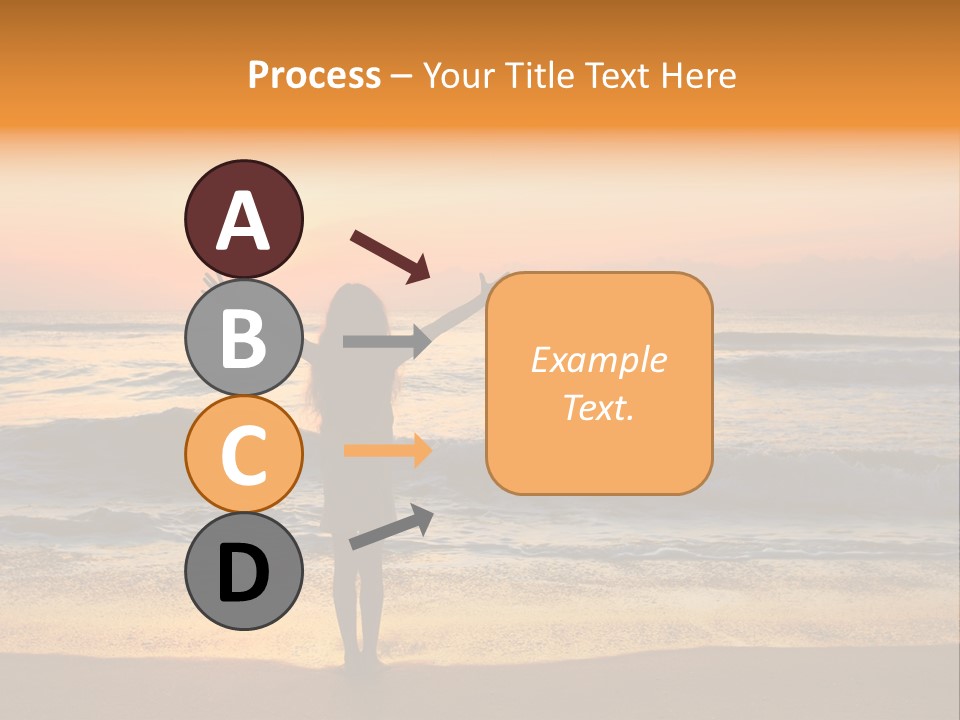 Process – Your Title Text Here

A

B

C

D

Example Text.